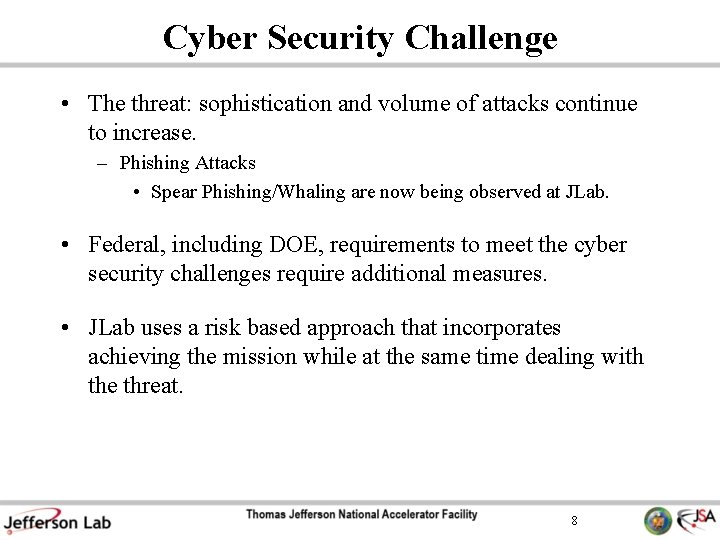 Cyber Security Challenge

• The threat: sophistication and volume of attacks continue to increase.
– Phishing Attacks
• Spear Phishing/Whaling are now being observed at JLab.

• Federal, including DOE, requirements to meet the cyber security challenges require additional measures.

• JLab uses a risk based approach that incorporates achieving the mission while at the same time dealing with the threat.

Jefferson Lab
Thomas Jefferson National Accelerator Facility
8
JSA